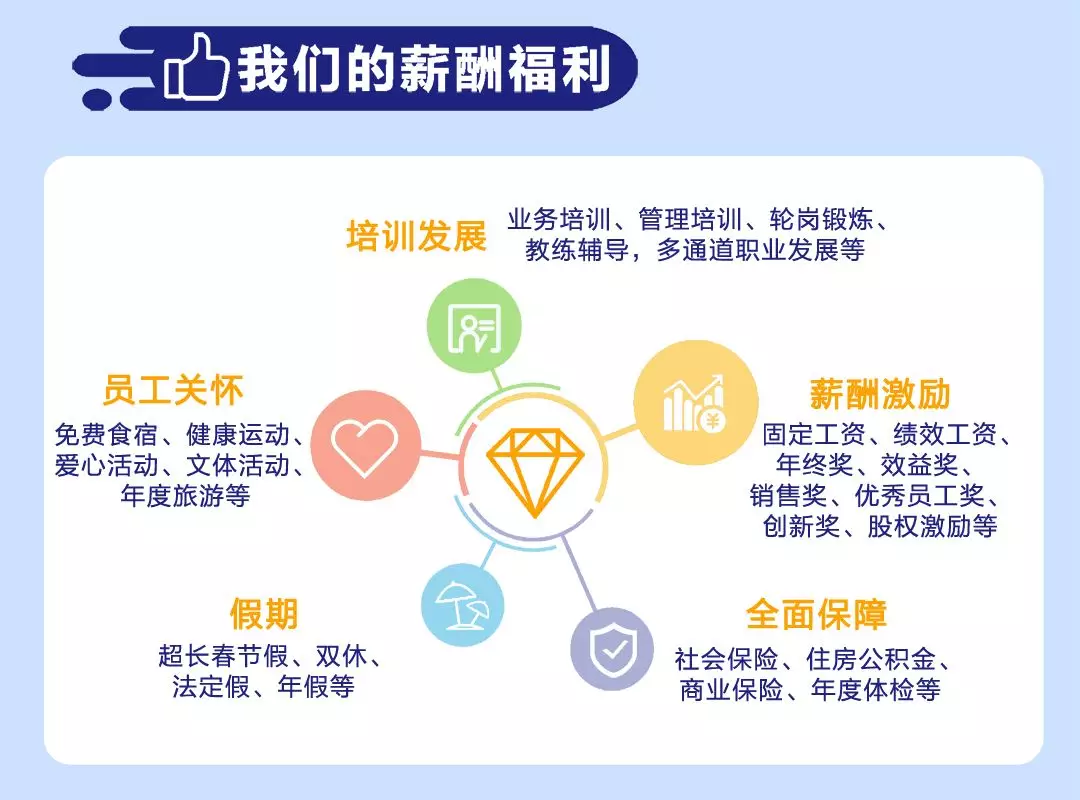 我们的薪酬福利

培训发展
业务培训、管理培训、轮岗锻炼、教练辅导，多通道职业发展等

员工关怀
免费食宿、健康运动、爱心活动、文体活动、年度旅游等

薪酬激励
固定工资、绩效工资、年终奖、效益奖、销售奖、优秀员工奖、创新奖、股权激励等

假期
超长春节假、双休、法定假、年假等

全面保障
社会保险、住房公积金、商业保险、年度体检等